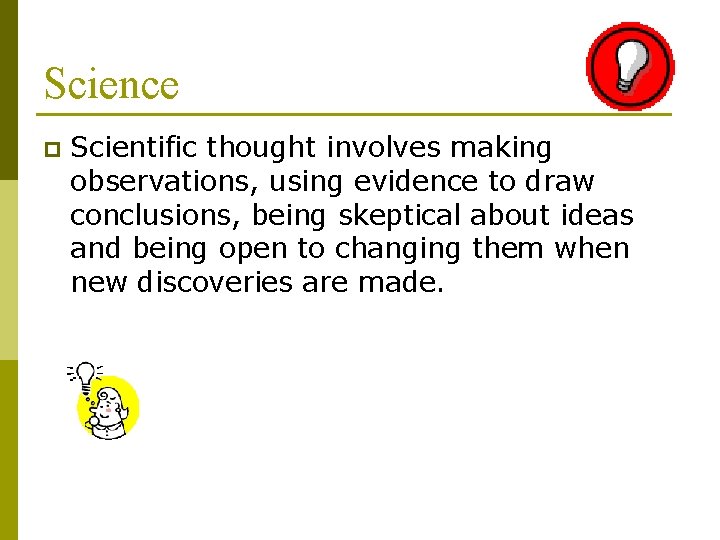 Science

Scientific thought involves making observations, using evidence to draw conclusions, being skeptical about ideas and being open to changing them when new discoveries are made.